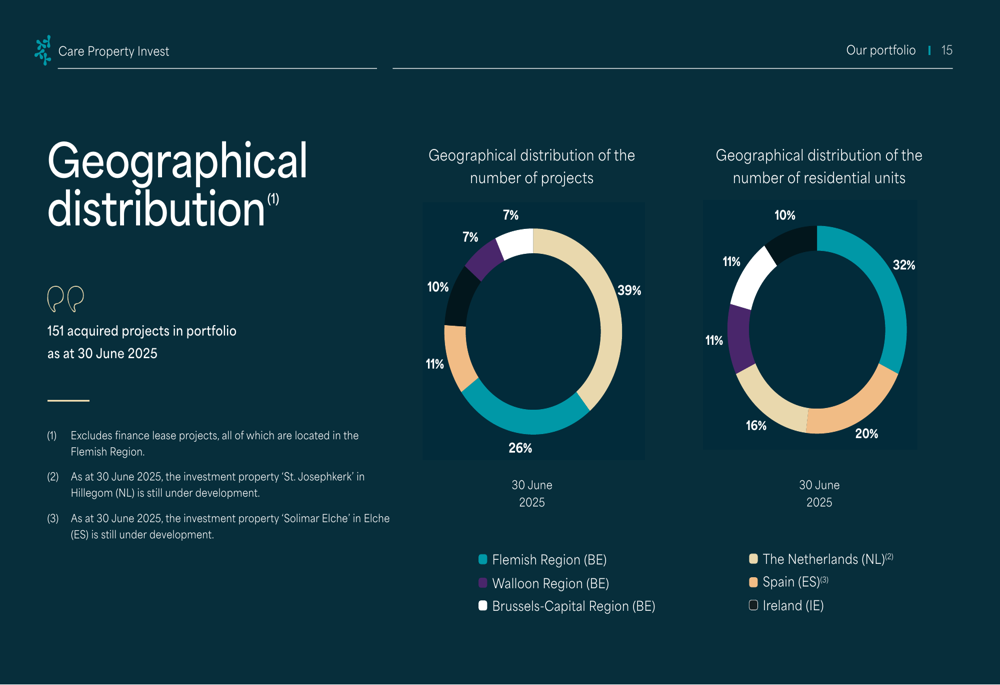 Care Property Invest

Our portfolio | 15

Geographical distribution$^{(1)}$

151 acquired projects in portfolio as at 30 June 2025

(1) Excludes finance lease projects, all of which are located in the Flemish Region.

(2) As at 30 June 2025, the investment property 'St. Josephkerk' in Hillegom (NL) is still under development.

(3) As at 30 June 2025, the investment property 'Solimar Elche' in Elche (ES) is still under development.

Geographical distribution of the number of projects

7%
7%
10%
11%
26%
39%

30 June 2025

Geographical distribution of the number of residential units

10%
11%
11%
16%
20%
32%

30 June 2025

Flemish Region (BE)
Walloon Region (BE)
Brussels-Capital Region (BE)

The Netherlands (NL)$^{(2)}$
Spain (ES)$^{(3)}$
Ireland (IE)